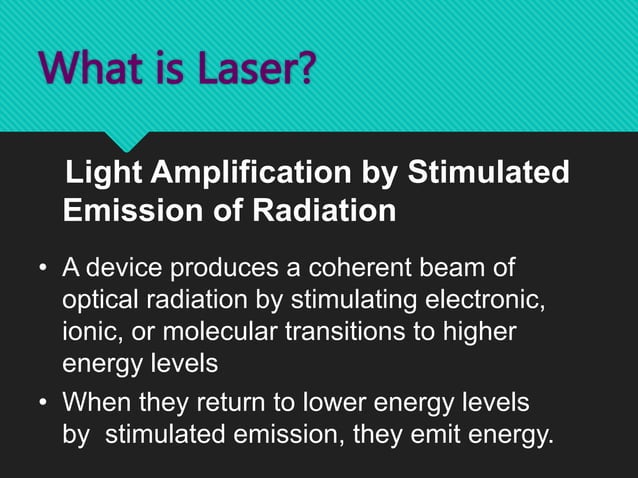 What is Laser?

Light Amplification by Stimulated Emission of Radiation

• A device produces a coherent beam of optical radiation by stimulating electronic, ionic, or molecular transitions to higher energy levels
• When they return to lower energy levels by stimulated emission, they emit energy.